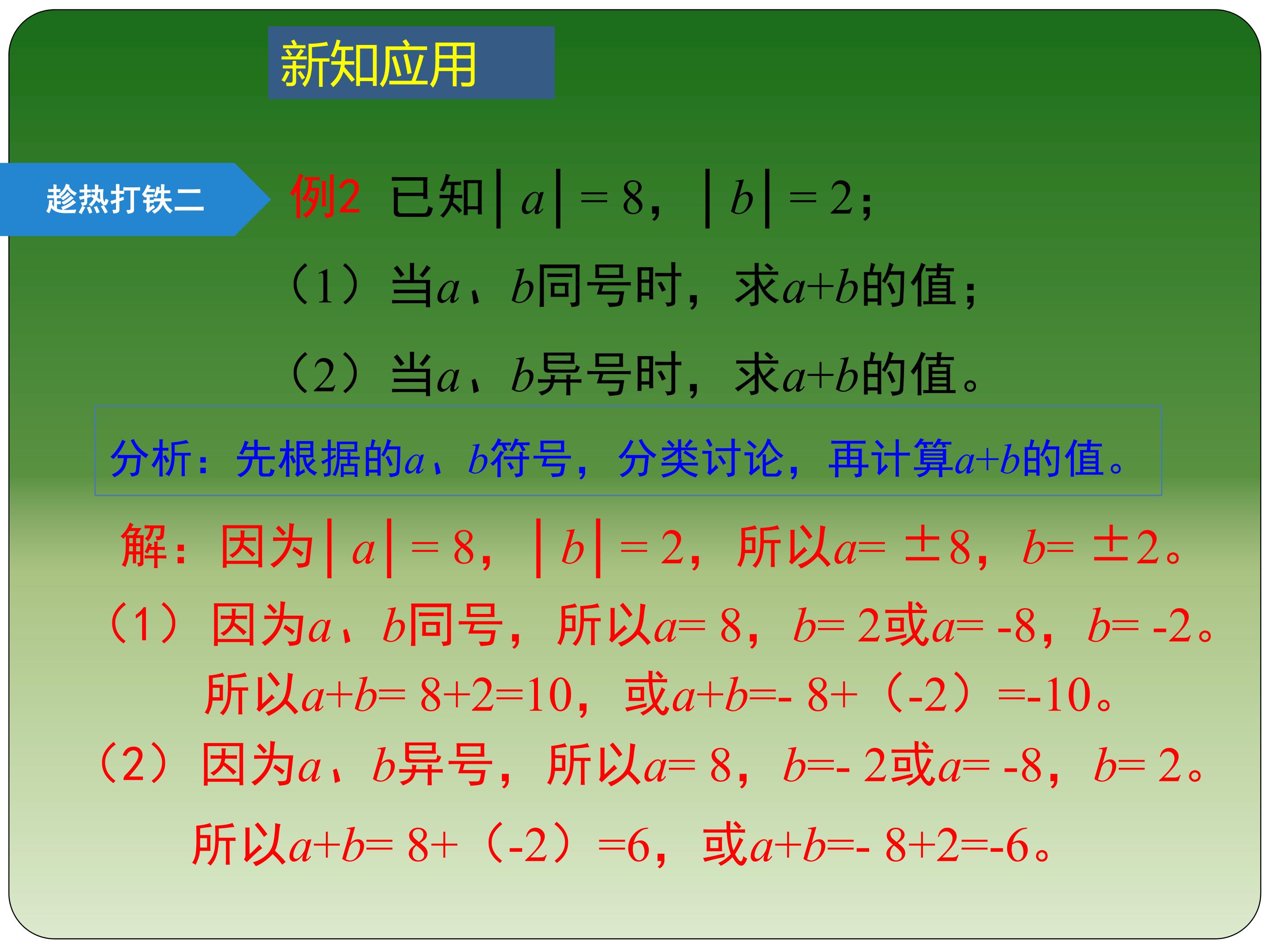 新知应用

趁热打铁二

例2 已知$|a|=8$，$|b|=2$；

（1）当$a$、$b$同号时，求$a+b$的值；

（2）当$a$、$b$异号时，求$a+b$的值。

分析：先根据的$a$、$b$符号，分类讨论，再计算$a+b$的值。

解：因为$|a|=8$，$|b|=2$，所以$a=\pm 8$，$b=\pm 2$。

（1）因为$a$、$b$同号，所以$a=8$，$b=2$或$a=-8$，$b=-2$。

所以$a+b=8+2=10$，或$a+b=-8+(-2)=-10$。

（2）因为$a$、$b$异号，所以$a=8$，$b=-2$或$a=-8$，$b=2$。

所以$a+b=8+(-2)=6$，或$a+b=-8+2=-6$。